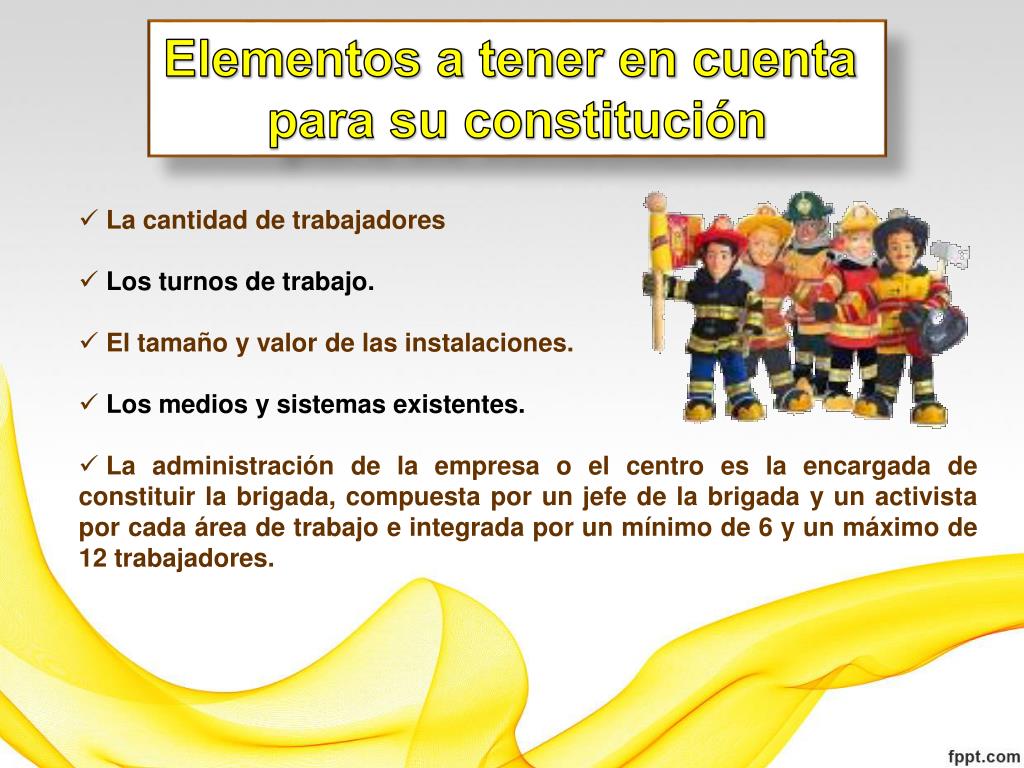 Elementos a tener en cuenta para su constitución

✓ La cantidad de trabajadores

✓ Los turnos de trabajo.

✓ El tamaño y valor de las instalaciones.

✓ Los medios y sistemas existentes.

✓ La administración de la empresa o el centro es la encargada de constituir la brigada, compuesta por un jefe de la brigada y un activista por cada área de trabajo e integrada por un mínimo de 6 y un máximo de 12 trabajadores.

fppt.com